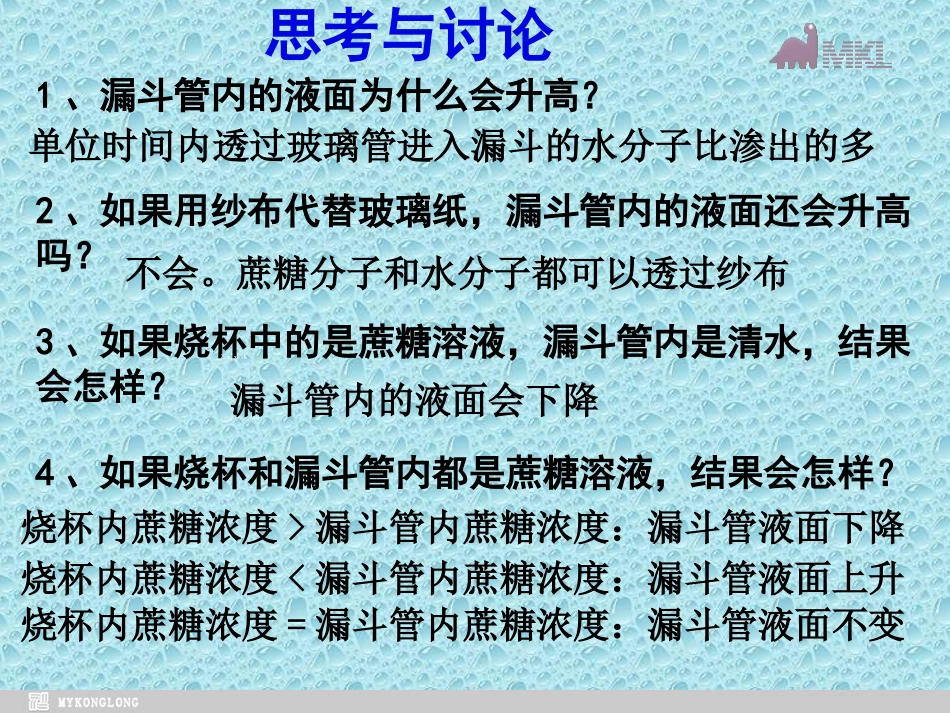 思考与讨论

MKL

1、漏斗管内的液面为什么会升高？

单位时间内透过玻璃管进入漏斗的水分子比渗出的多

2、如果用纱布代替玻璃纸，漏斗管内的液面还会升高吗？ 不会。蔗糖分子和水分子都可以透过纱布

3、如果烧杯中的是蔗糖溶液，漏斗管内是清水，结果会怎样？ 漏斗管内的液面会下降

4、如果烧杯和漏斗管内都是蔗糖溶液，结果会怎样？

烧杯内蔗糖浓度＞漏斗管内蔗糖浓度：漏斗管液面下降

烧杯内蔗糖浓度＜漏斗管内蔗糖浓度：漏斗管液面上升

烧杯内蔗糖浓度＝漏斗管内蔗糖浓度：漏斗管液面不变

MYKONGLONG